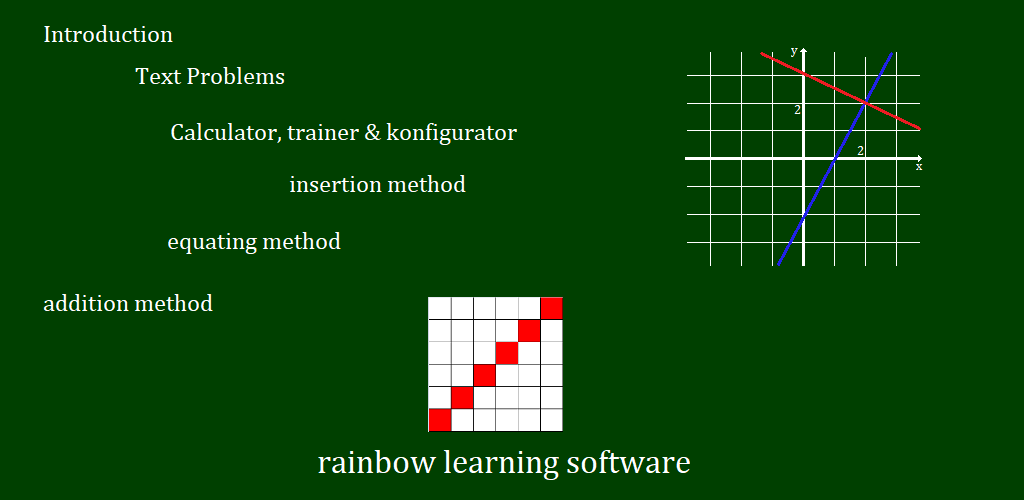 Introduction

Text Problems

Calculator, trainer & konfigurator

insertion method

equating method

addition method

y

2

2

x

rainbow learning software